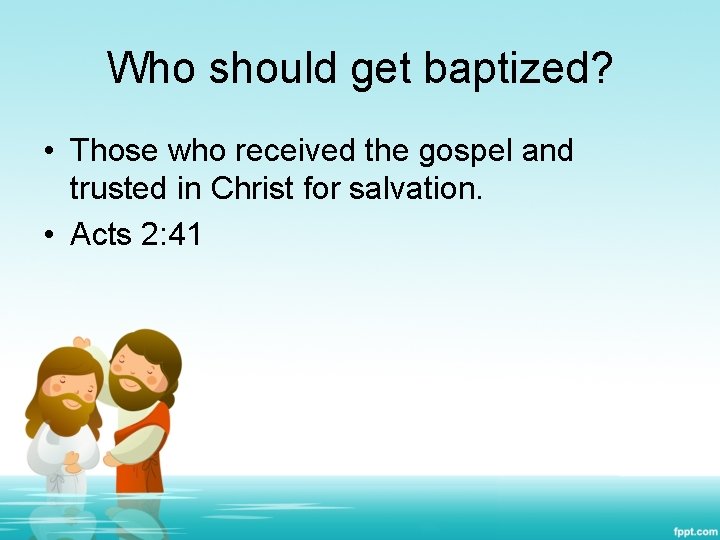 Who should get baptized?

• Those who received the gospel and trusted in Christ for salvation.

• Acts 2:41

fppt.com